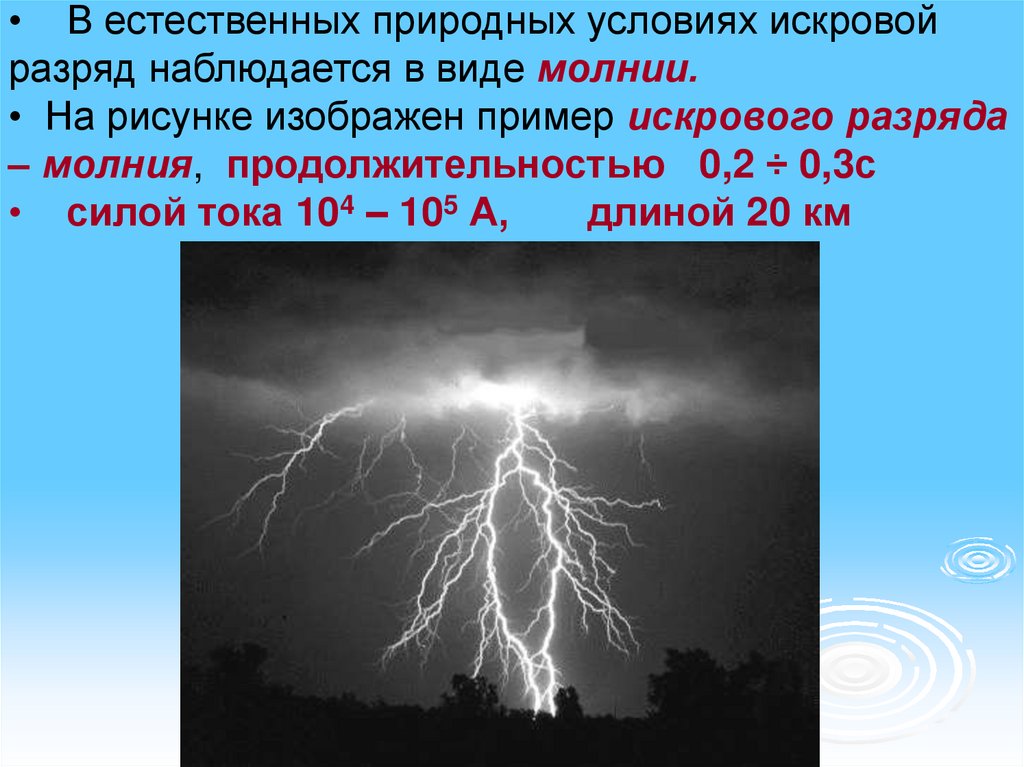 • В естественных природных условиях искровой разряд наблюдается в виде молнии.

• На рисунке изображен пример искрового разряда – молния, продолжительностью 0,2 ÷ 0,3с

• силой тока $10^4$ – $10^5$ А, длиной 20 км